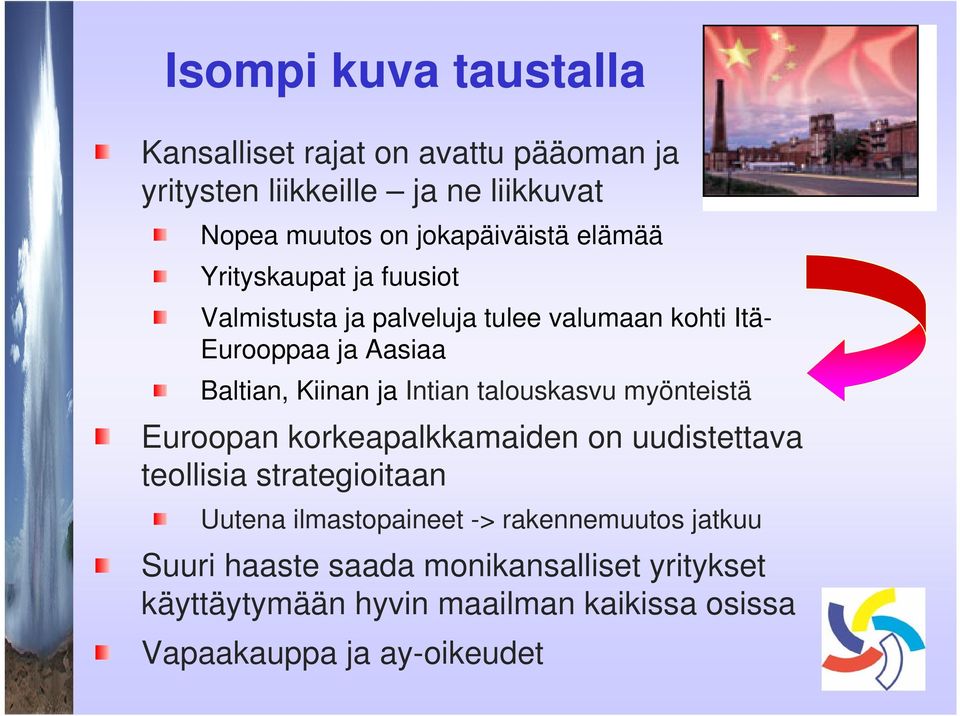 Isompi kuva taustalla

Kansalliset rajat on avattu pääoman ja yritysten liikkeille – ja ne liikkuvat

Nopea muutos on jokapäiväistä elämää

Yrityskaupat ja fuusiot

Valmistusta ja palveluja tulee valumaan kohti Itä-Eurooppaa ja Aasiaa

Baltian, Kiinan ja Intian talouskasvu myönteistä

Euroopan korkeapalkkamaiden on uudistettava teollisia strategioitaan

Uutena ilmastopaineet -> rakennemuutos jatkuu

Suuri haaste saada monikansalliset yritykset käyttäytymään hyvin maailman kaikissa osissa

Vapaakauppa ja ay-oikeudet